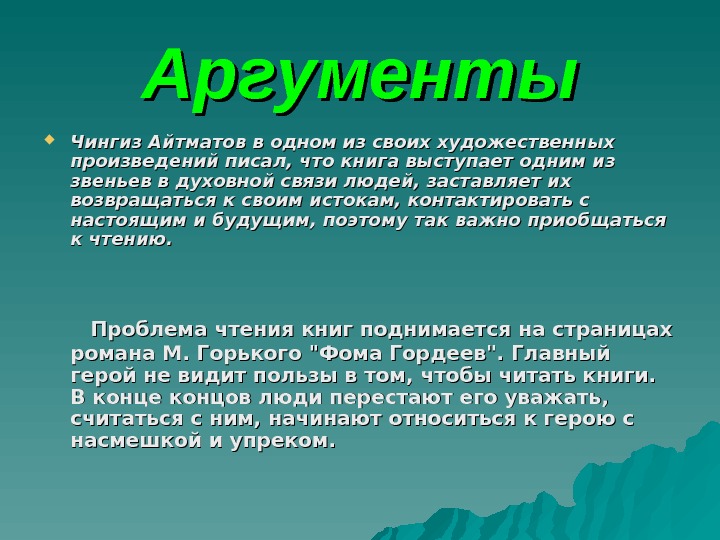 Аргументы

Чингиз Айтматов в одном из своих художественных произведений писал, что книга выступает одним из звеньев в духовной связи людей, заставляет их возвращаться к своим истокам, контактировать с настоящим и будущим, поэтому так важно приобщаться к чтению.

Проблема чтения книг поднимается на страницах романа М. Горького "Фома Гордеев". Главный герой не видит пользы в том, чтобы читать книги. В конце концов люди перестают его уважать, считаться с ним, начинают относиться к герою с насмешкой и упреком.